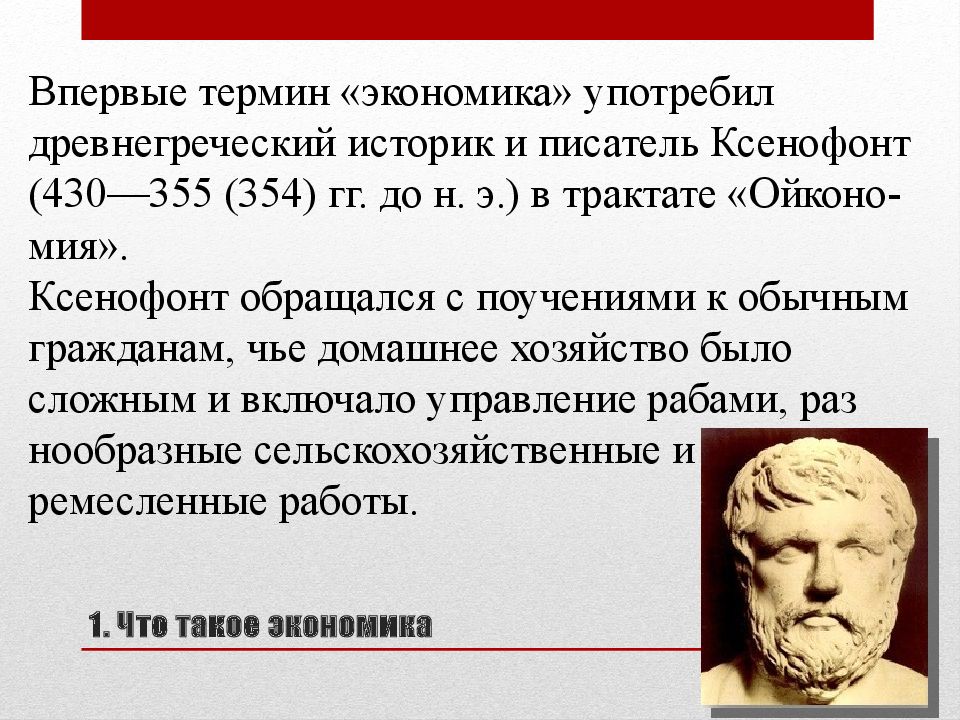 Впервые термин «экономика» употребил древнегреческий историк и писатель Ксенофонт (430—355 (354) гг. до н. э.) в трактате «Ойкономия».
Ксенофонт обращался с поучениями к обычным гражданам, чье домашнее хозяйство было сложным и включало управление рабами, раз нообразные сельскохозяйственные и ремесленные работы.

1. Что такое экономика